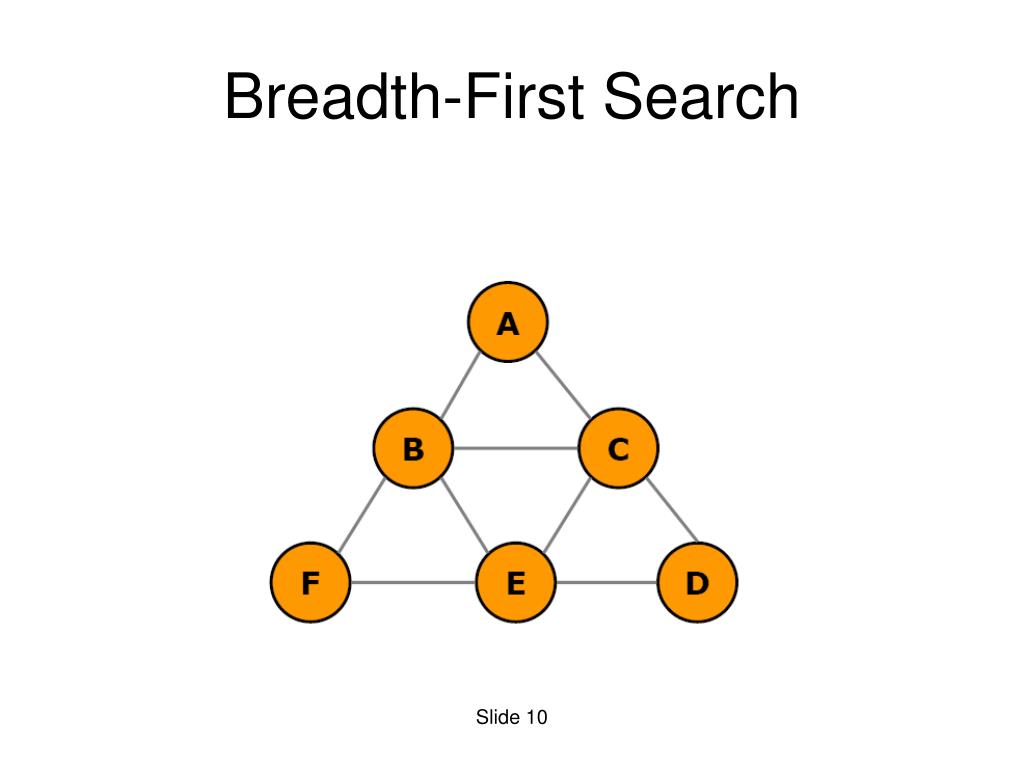 Breadth-First Search

A

B

C

F

E

D

Slide 10